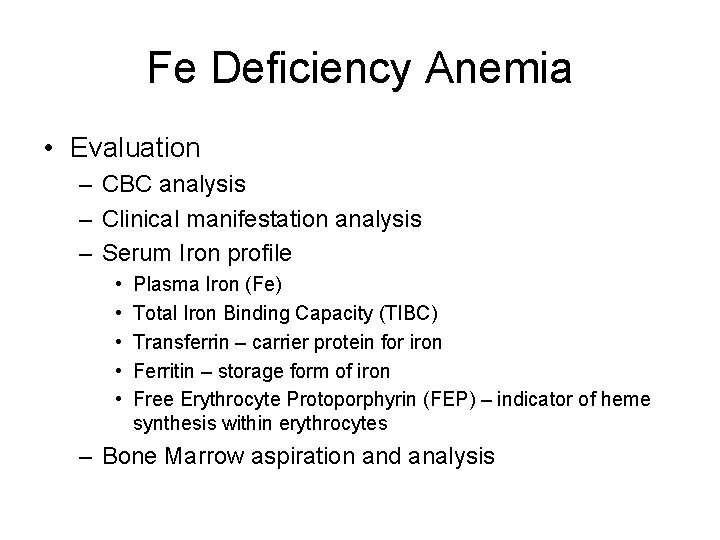 Fe Deficiency Anemia

• Evaluation
  – CBC analysis
  – Clinical manifestation analysis
  – Serum Iron profile
    • Plasma Iron (Fe)
    • Total Iron Binding Capacity (TIBC)
    • Transferrin – carrier protein for iron
    • Ferritin – storage form of iron
    • Free Erythrocyte Protoporphyrin (FEP) – indicator of heme synthesis within erythrocytes
  – Bone Marrow aspiration and analysis